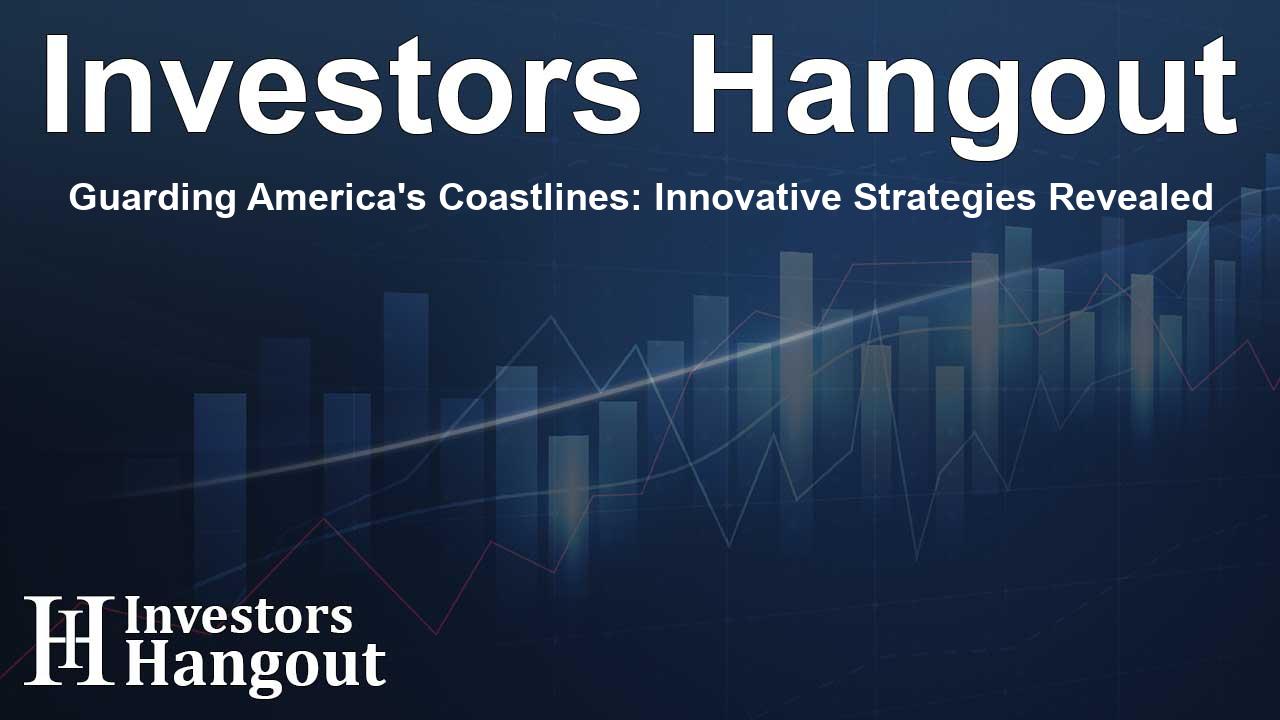 Investors Hangout

Guarding America's Coastlines: Innovative Strategies Revealed

IH Investors Hangout